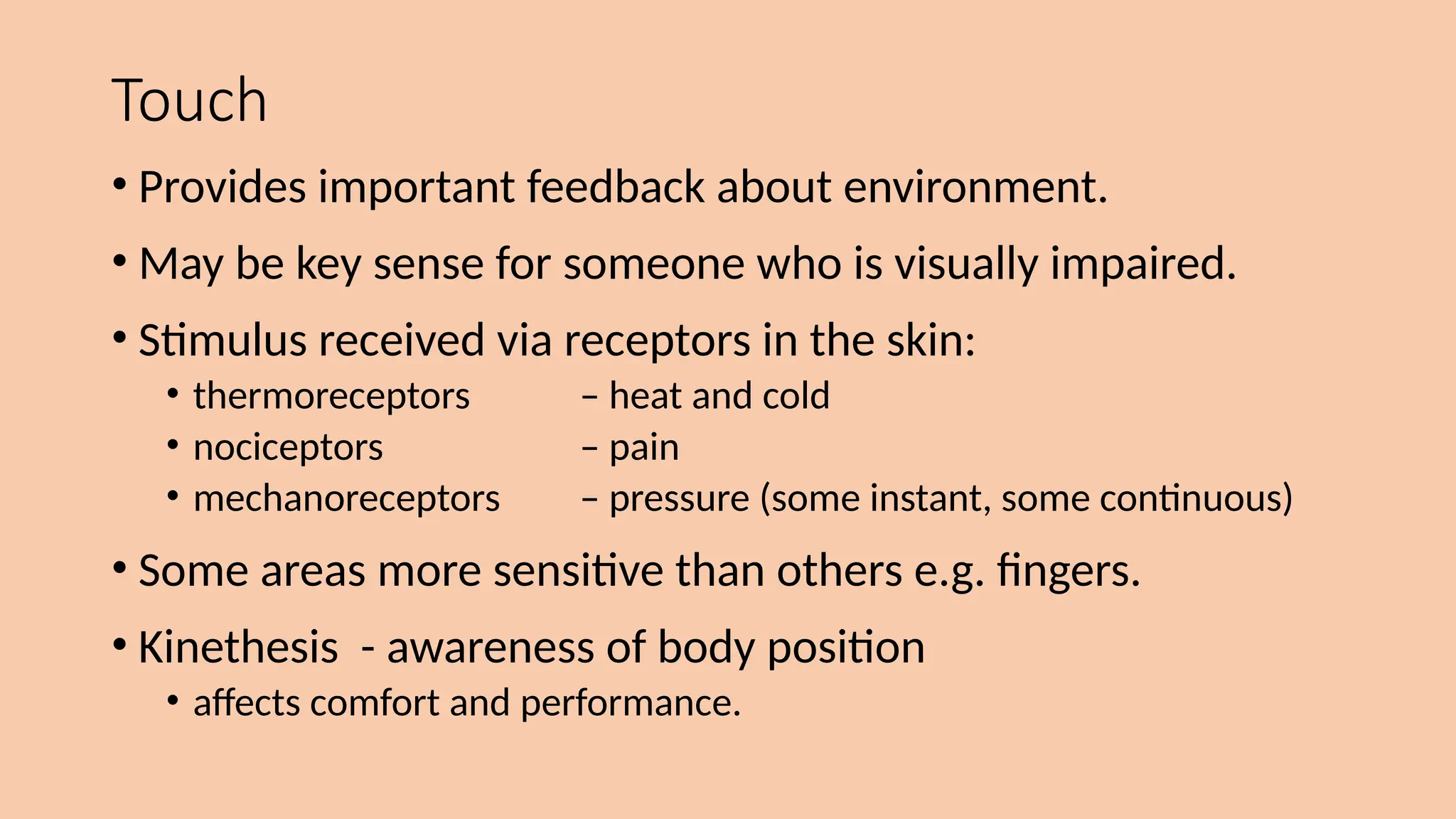 Touch

• Provides important feedback about environment.

• May be key sense for someone who is visually impaired.

• Stimulus received via receptors in the skin:
  • thermoreceptors – heat and cold
  • nociceptors – pain
  • mechanoreceptors – pressure (some instant, some continuous)

• Some areas more sensitive than others e.g. fingers.

• Kinethesis - awareness of body position
  • affects comfort and performance.